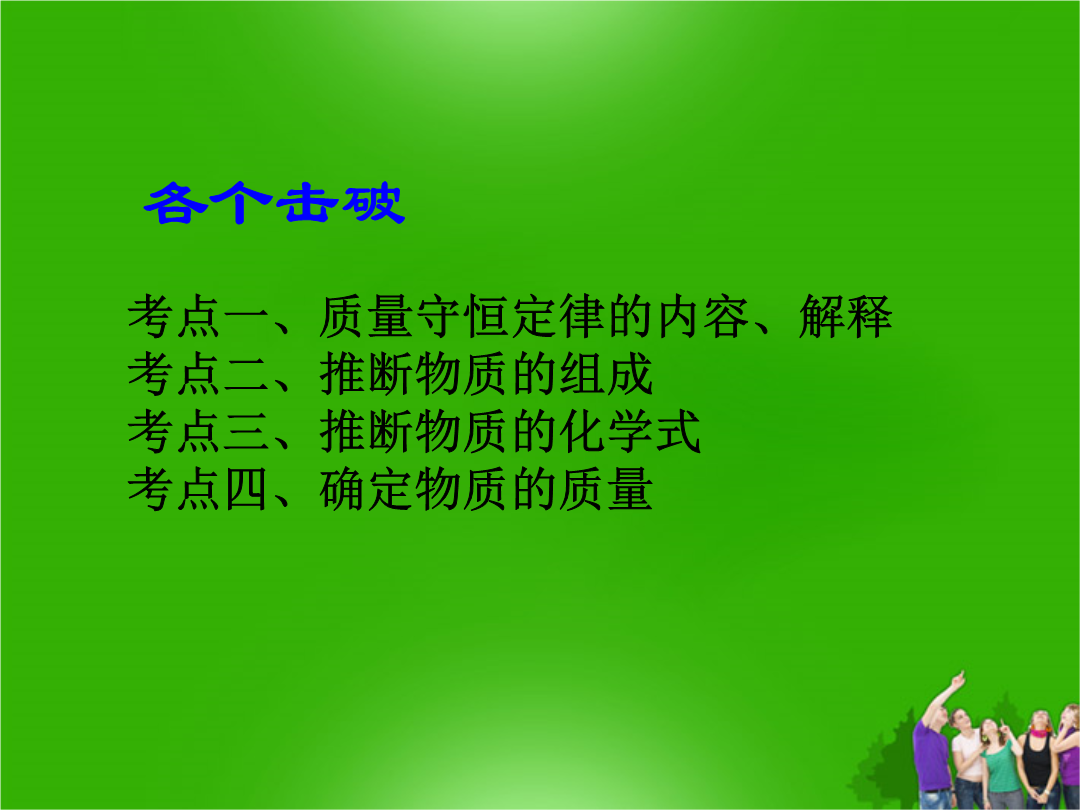 各个击破

考点一、质量守恒定律的内容、解释
考点二、推断物质的组成
考点三、推断物质的化学式
考点四、确定物质的质量